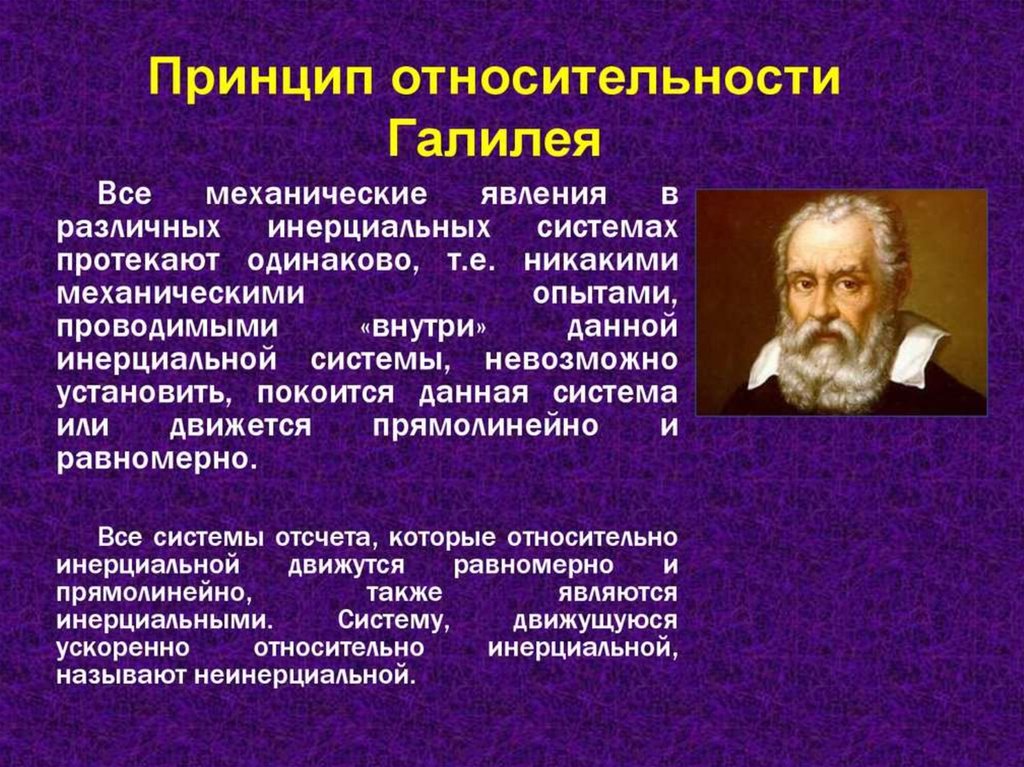 Принцип относительности Галилея

Все механические явления в различных инерциальных системах протекают одинаково, т.е. никакими механическими опытами, проводимыми «внутри» данной инерциальной системы, невозможно установить, покоится данная система или движется прямолинейно и равномерно.

Все системы отсчета, которые относительно инерциальной движутся равномерно и прямолинейно, также являются инерциальными. Систему, движущуюся ускоренно относительно инерциальной, называют неинерциальной.